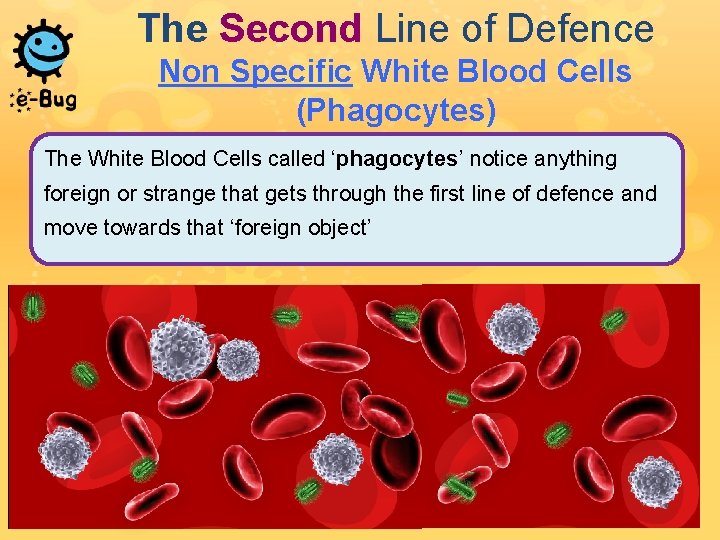 e-Bug

The Second Line of Defence
Non Specific White Blood Cells (Phagocytes)

The White Blood Cells called ‘phagocytes’ notice anything foreign or strange that gets through the first line of defence and move towards that ‘foreign object’